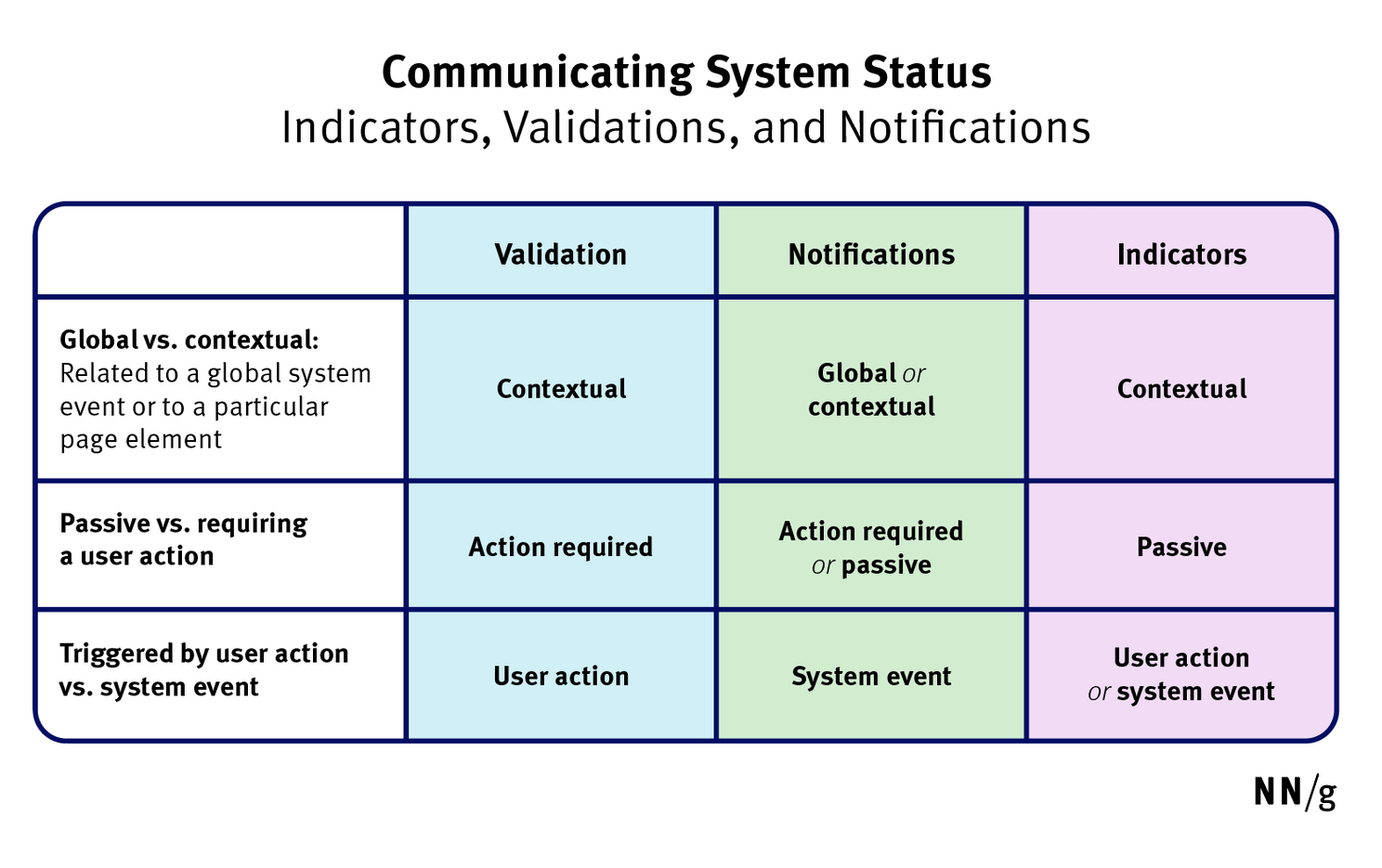 Communicating System Status
Indicators, Validations, and Notifications

| | Validation | Notifications | Indicators |
|---|---|---|---|
| Global vs. contextual: Related to a global system event or to a particular page element | Contextual | Global or contextual | Contextual |
| Passive vs. requiring a user action | Action required | Action required or passive | Passive |
| Triggered by user action vs. system event | User action | System event | User action or system event |

NN/g